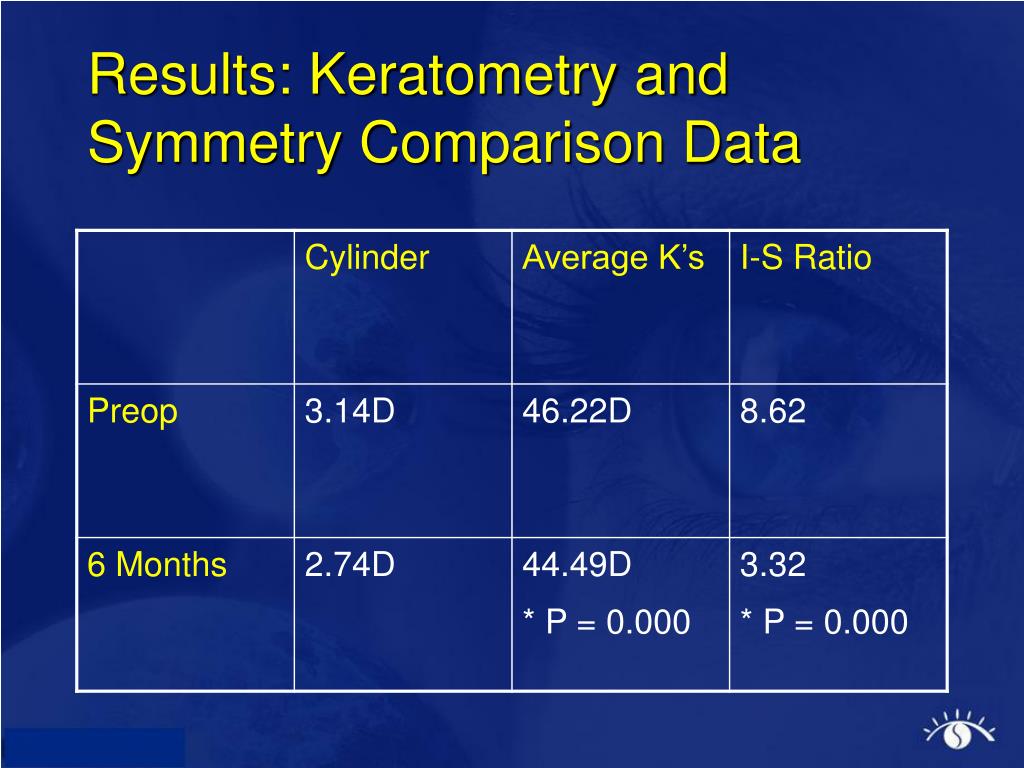 Results: Keratometry and Symmetry Comparison Data

| | Cylinder | Average K’s | I-S Ratio |
|---|---|---|---|
| Preop | 3.14D | 46.22D | 8.62 |
| 6 Months | 2.74D | 44.49D * P = 0.000 | 3.32 * P = 0.000 |